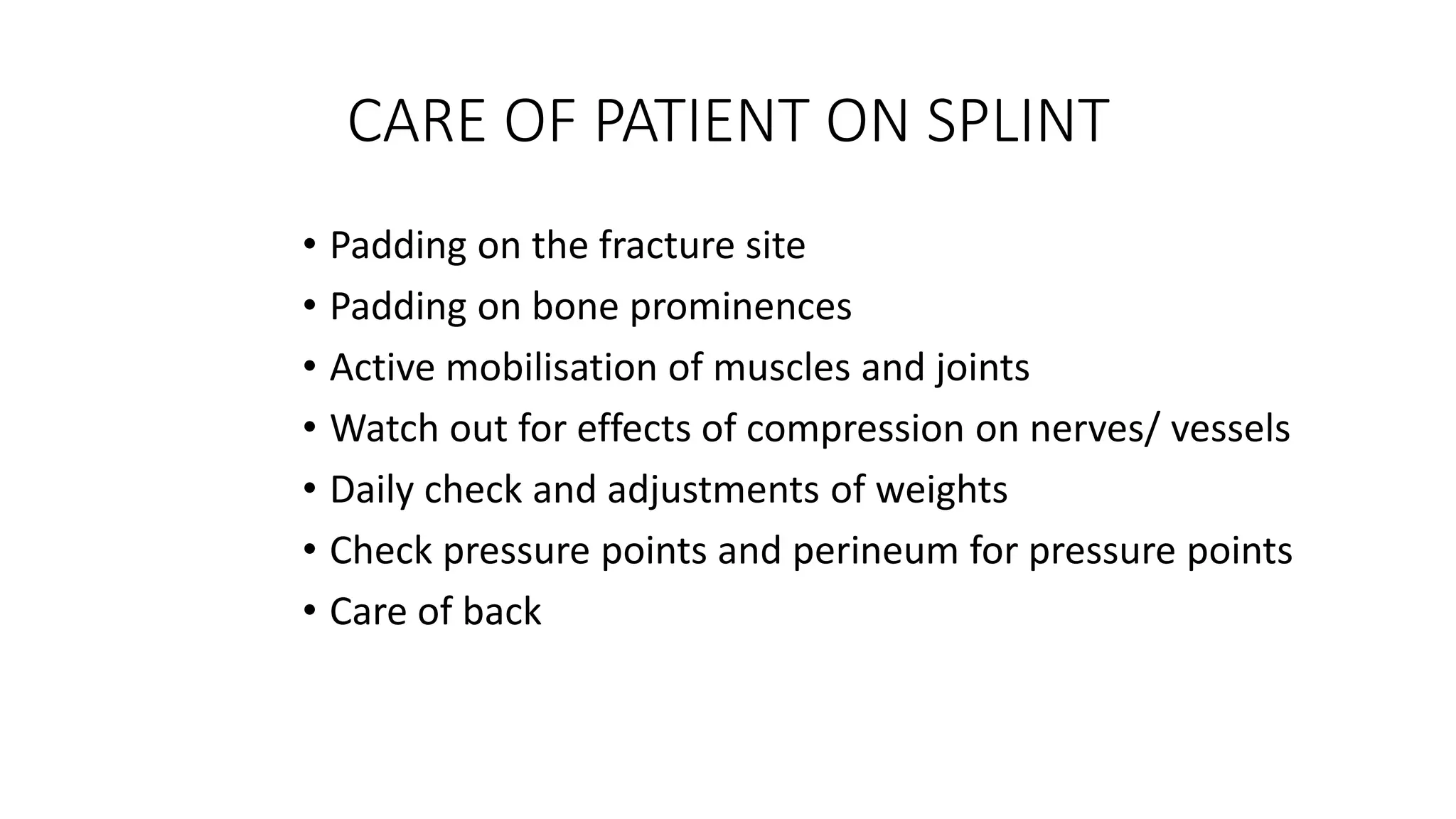 CARE OF PATIENT ON SPLINT

• Padding on the fracture site
• Padding on bone prominences
• Active mobilisation of muscles and joints
• Watch out for effects of compression on nerves/ vessels
• Daily check and adjustments of weights
• Check pressure points and perineum for pressure points
• Care of back